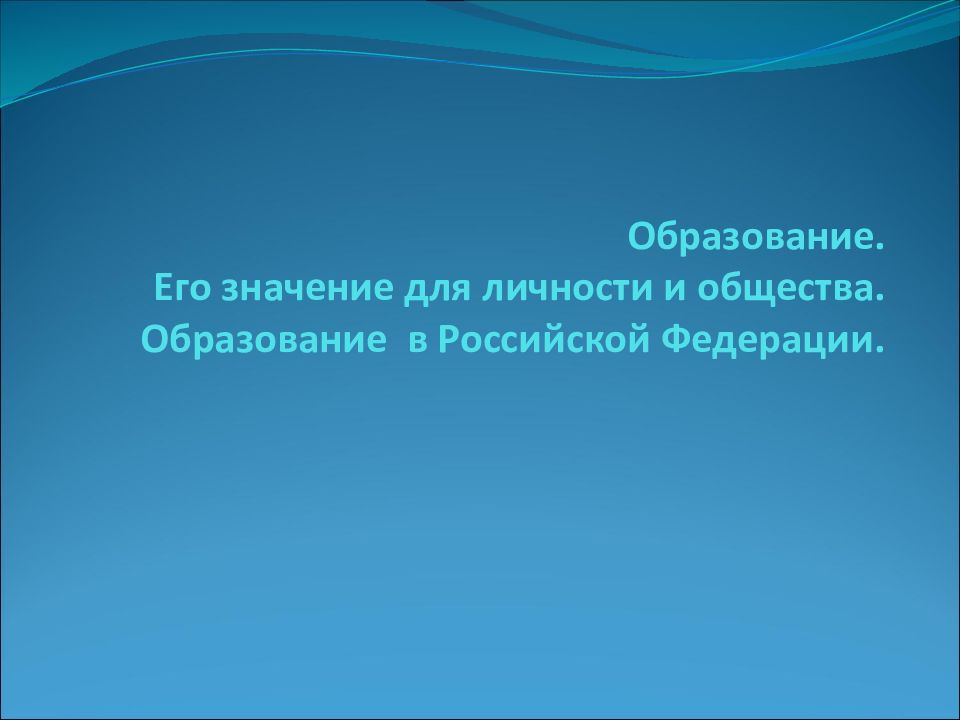 Образование.
Его значение для личности и общества.
Образование  в Российской Федерации.